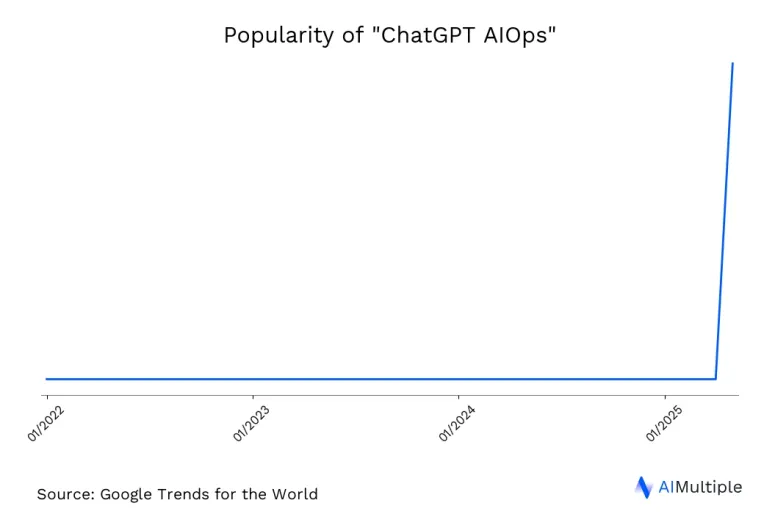 Popularity of "ChatGPT AIOps"

01/2022
01/2023
01/2024
01/2025

Source: Google Trends for the World

AIMultiple